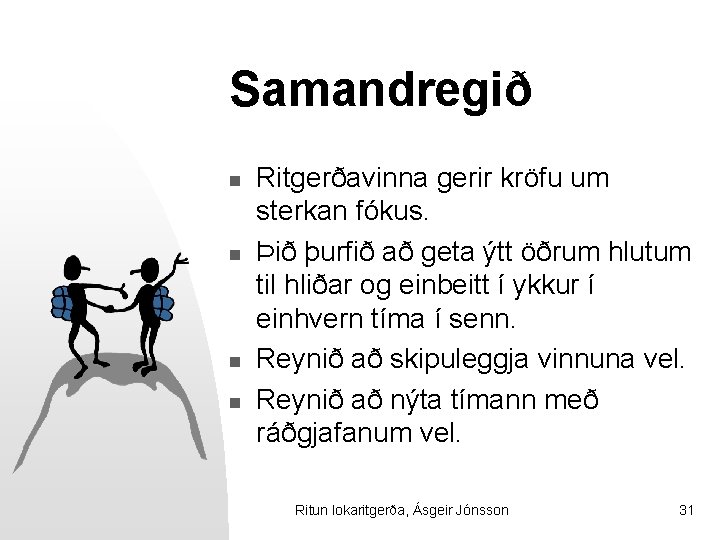 Samandregið

- Ritgerðavinna gerir kröfu um sterkan fókus.
- Þið þurfið að geta ýtt öðrum hlutum til hliðar og einbeitt í ykkur í einhvern tíma í senn.
- Reynið að skipuleggja vinnuna vel.
- Reynið að nýta tímann með ráðgjafanum vel.

Ritun lokaritgerða, Ásgeir Jónsson

31